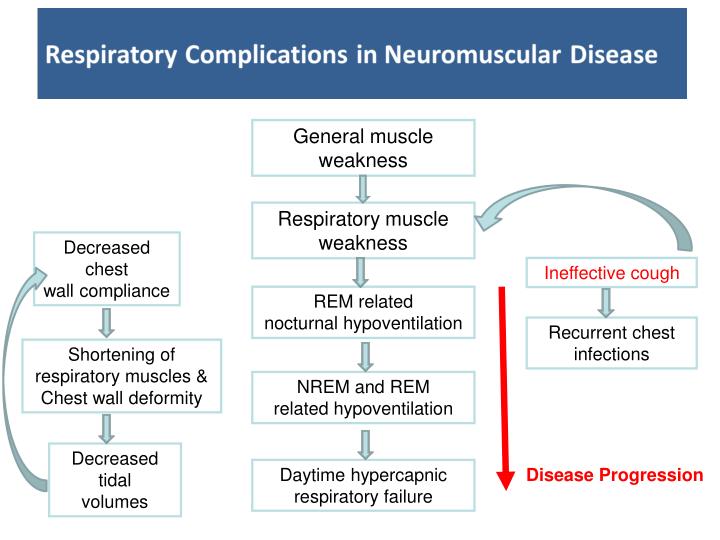 Respiratory Complications in Neuromuscular Disease

General muscle weakness

Respiratory muscle weakness

REM related nocturnal hypoventilation

NREM and REM related hypoventilation

Daytime hypercapnic respiratory failure

Decreased chest wall compliance

Shortening of respiratory muscles & Chest wall deformity

Decreased tidal volumes

Ineffective cough

Recurrent chest infections

Disease Progression